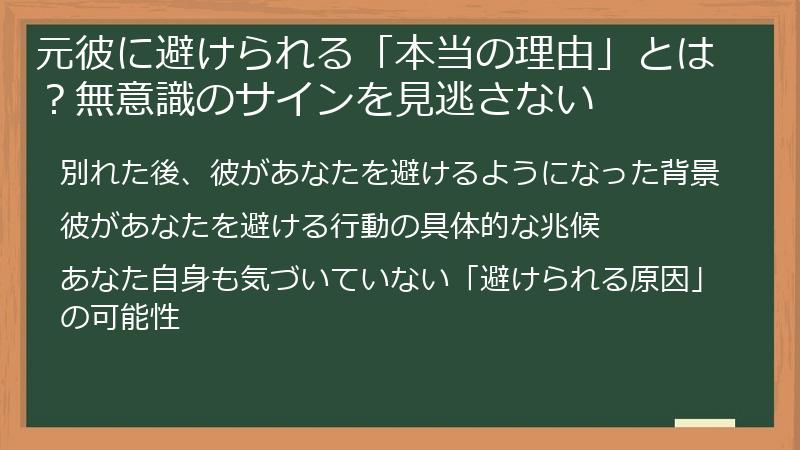 元彼に避けられる「本当の理由」とは？無意識のサインを見逃さない

別れた後、彼があなたを避けるようになった背景

彼があなたを避ける行動の具体的な兆候

あなた自身も気づいていない「避けられる原因」の可能性